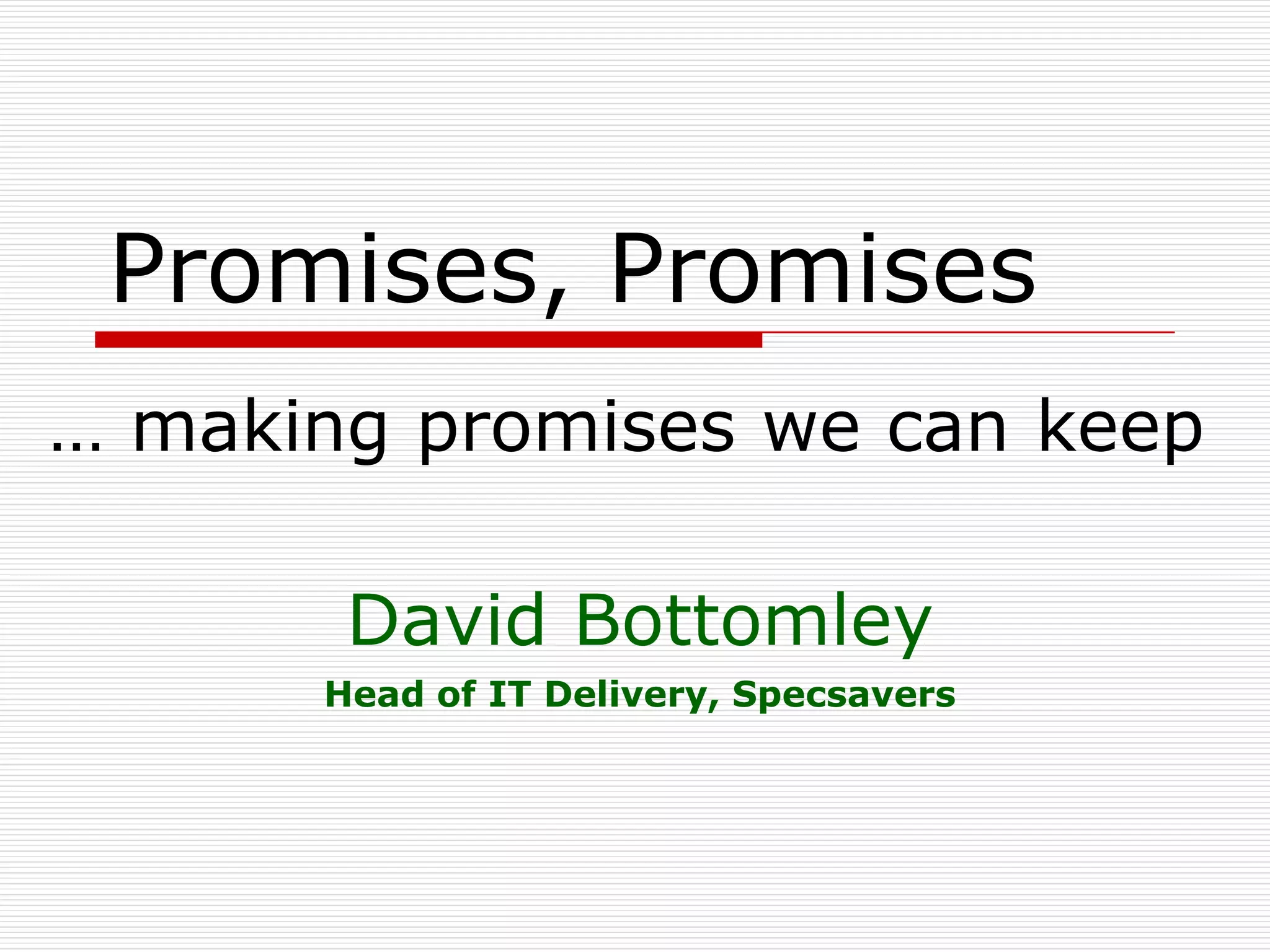 Promises, Promises

… making promises we can keep

David Bottomley

Head of IT Delivery, Specsavers